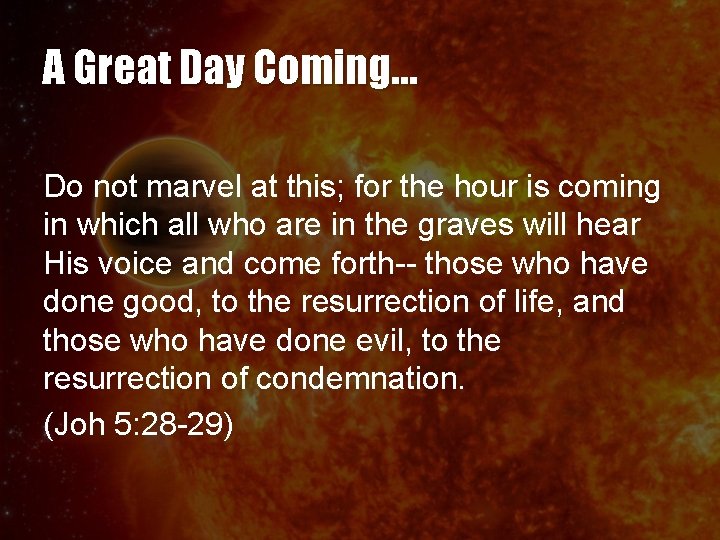 A Great Day Coming...

Do not marvel at this; for the hour is coming in which all who are in the graves will hear His voice and come forth-- those who have done good, to the resurrection of life, and those who have done evil, to the resurrection of condemnation.

(Joh 5:28-29)